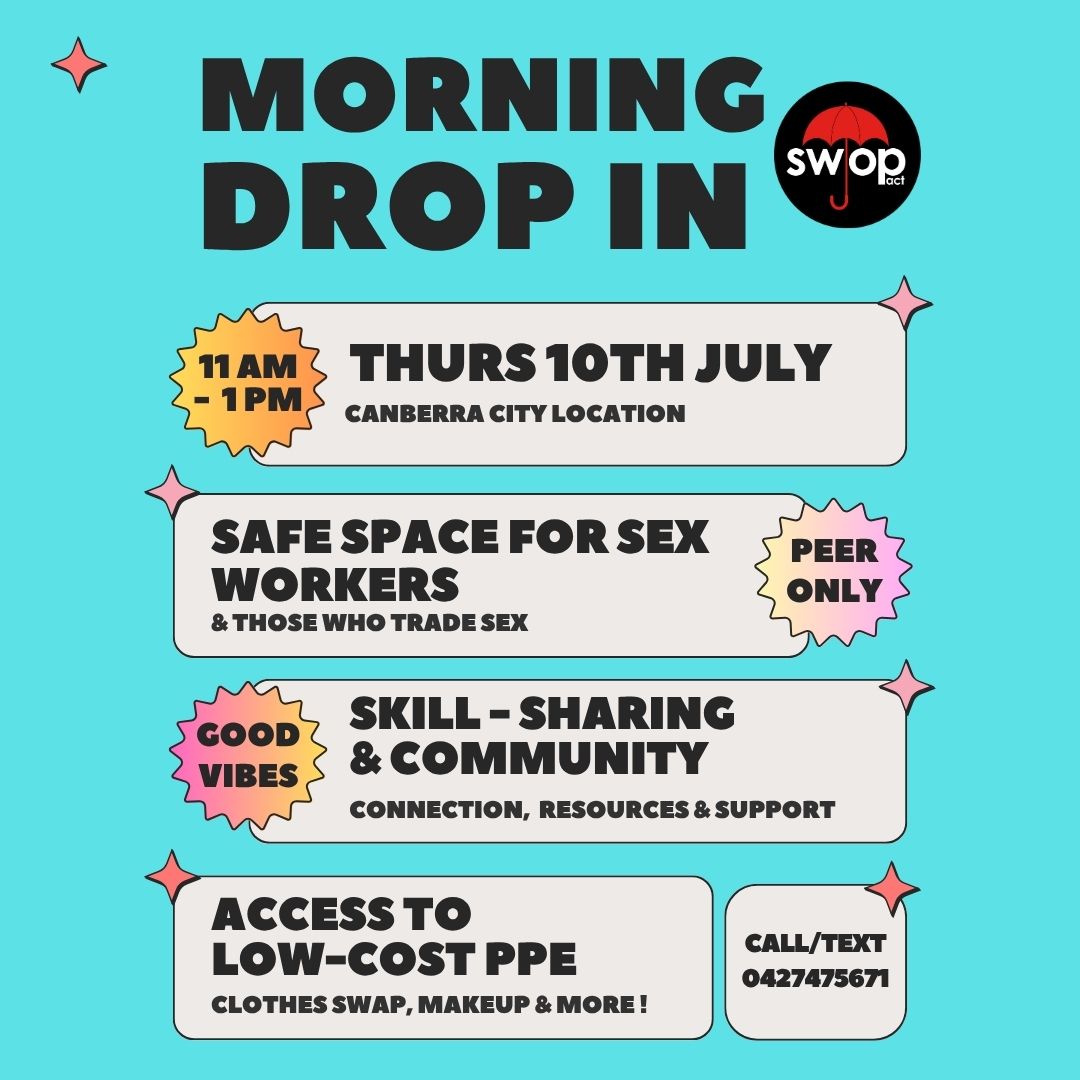 MORNING DROP IN

swop act

11 AM - 1 PM

THURS 10TH JULY

CANBERRA CITY LOCATION

SAFE SPACE FOR SEX WORKERS

& THOSE WHO TRADE SEX

PEER ONLY

GOOD VIBES

SKILL - SHARING & COMMUNITY

CONNECTION, RESOURCES & SUPPORT

ACCESS TO LOW-COST PPE

CLOTHES SWAP, MAKEUP & MORE !

CALL/TEXT 0427475671